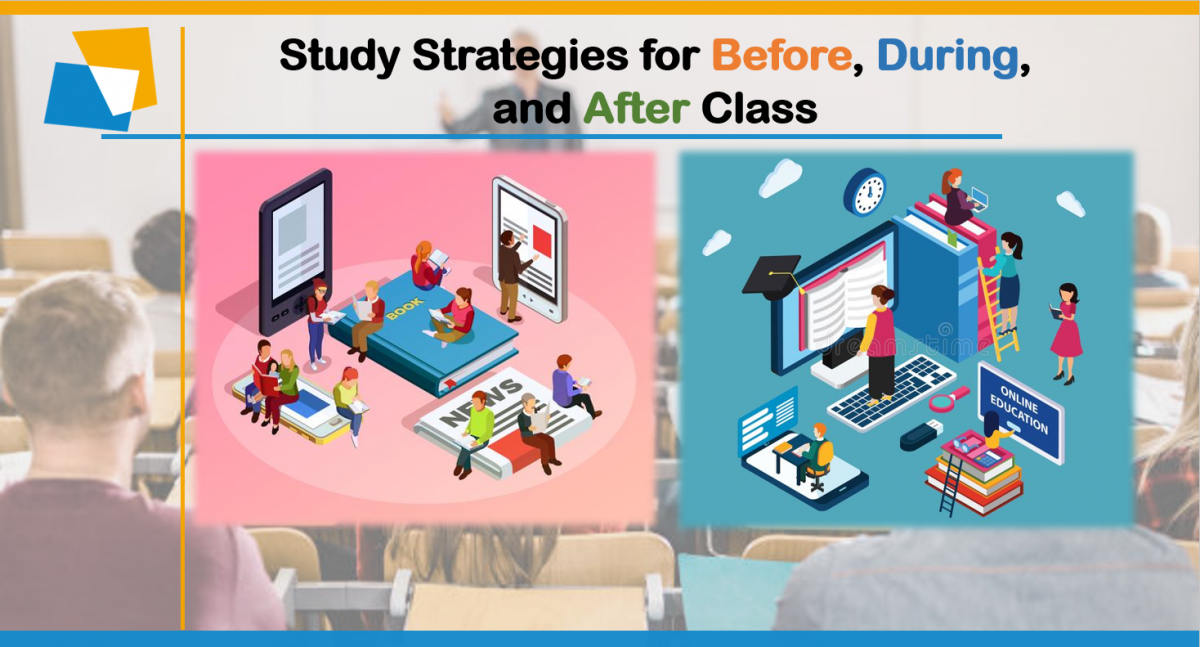 Study Strategies for Before, During, and After Class

BOOK

NEWS

ONLINE EDUCATION